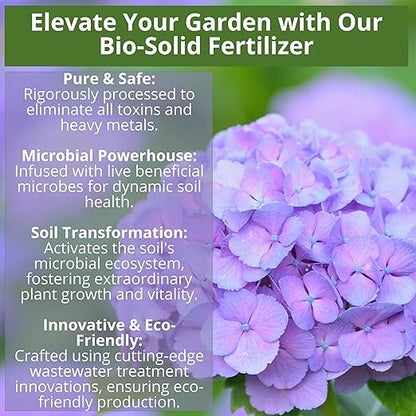 Elevate Your Garden with Our Bio-Solid Fertilizer

Pure & Safe:
Rigorously processed to eliminate all toxins and heavy metals.

Microbial Powerhouse:
Infused with live beneficial microbes for dynamic soil health.

Soil Transformation:
Activates the soil's microbial ecosystem, fostering extraordinary plant growth and vitality.

Innovative & Eco-Friendly:
Crafted using cutting-edge wastewater treatment innovations, ensuring eco-friendly production.